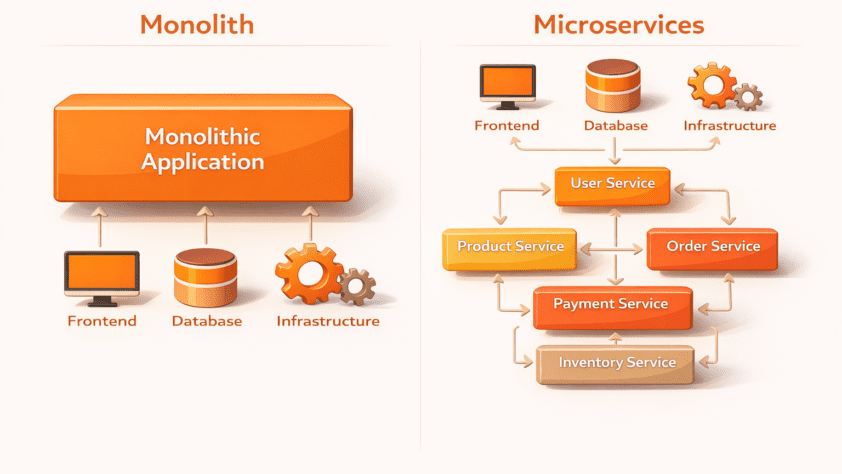 Monolith

Monolithic Application

Frontend

Database

Infrastructure

Microservices

Frontend

Database

Infrastructure

User Service

Product Service

Order Service

Payment Service

Inventory Service